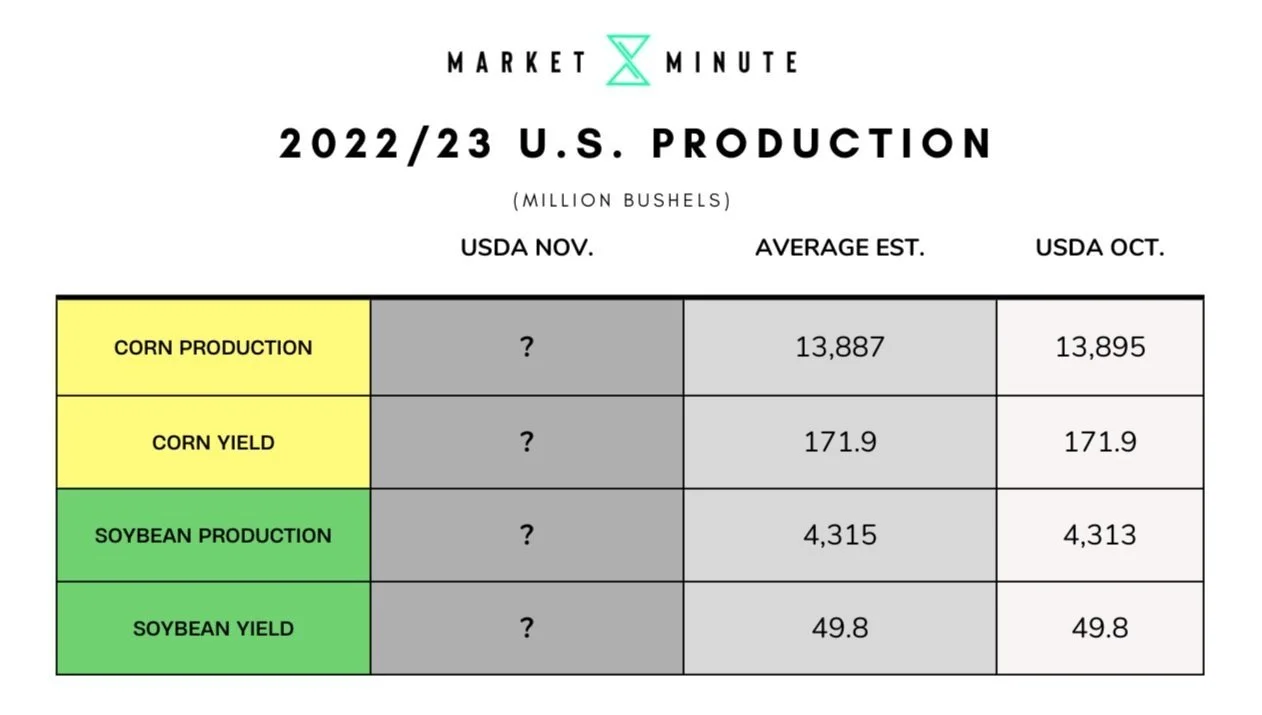 MARKET MINUTE

2022/23 U.S. PRODUCTION

(MILLION BUSHELS)

| | USDA NOV. | AVERAGE EST. | USDA OCT. |
|---|---|---|---|
| CORN PRODUCTION | ? | 13,887 | 13,895 |
| CORN YIELD | ? | 171.9 | 171.9 |
| SOYBEAN PRODUCTION | ? | 4,315 | 4,313 |
| SOYBEAN YIELD | ? | 49.8 | 49.8 |